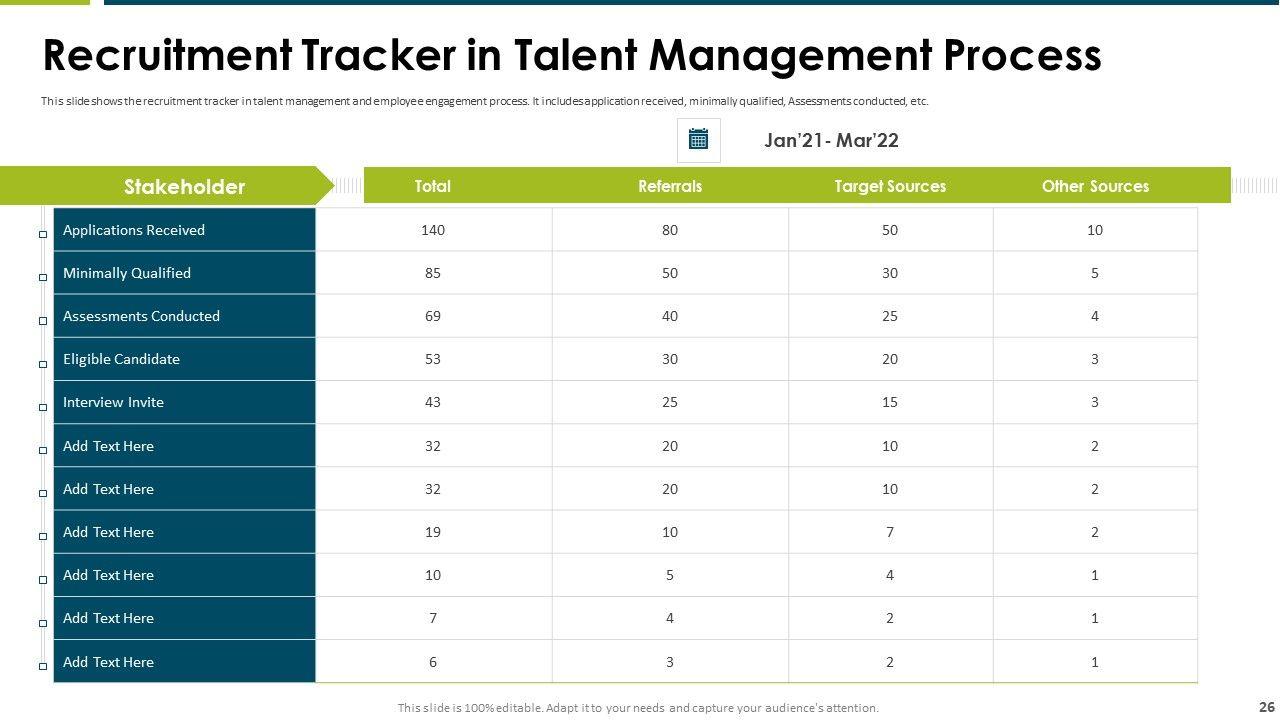 Recruitment Tracker in Talent Management Process

This slide shows the recruitment tracker in talent management and employee engagement process. It includes application received, minimally qualified, Assessments conducted, etc.

Jan'21- Mar'22

| Stakeholder | Total | Referrals | Target Sources | Other Sources |
|---|---|---|---|---|
| Applications Received | 140 | 80 | 50 | 10 |
| Minimally Qualified | 85 | 50 | 30 | 5 |
| Assessments Conducted | 69 | 40 | 25 | 4 |
| Eligible Candidate | 53 | 30 | 20 | 3 |
| Interview Invite | 43 | 25 | 15 | 3 |
| Add Text Here | 32 | 20 | 10 | 2 |
| Add Text Here | 32 | 20 | 10 | 2 |
| Add Text Here | 19 | 10 | 7 | 2 |
| Add Text Here | 10 | 5 | 4 | 1 |
| Add Text Here | 7 | 4 | 2 | 1 |
| Add Text Here | 6 | 3 | 2 | 1 |

This slide is 100% editable. Adapt it to your needs and capture your audience's attention.

26